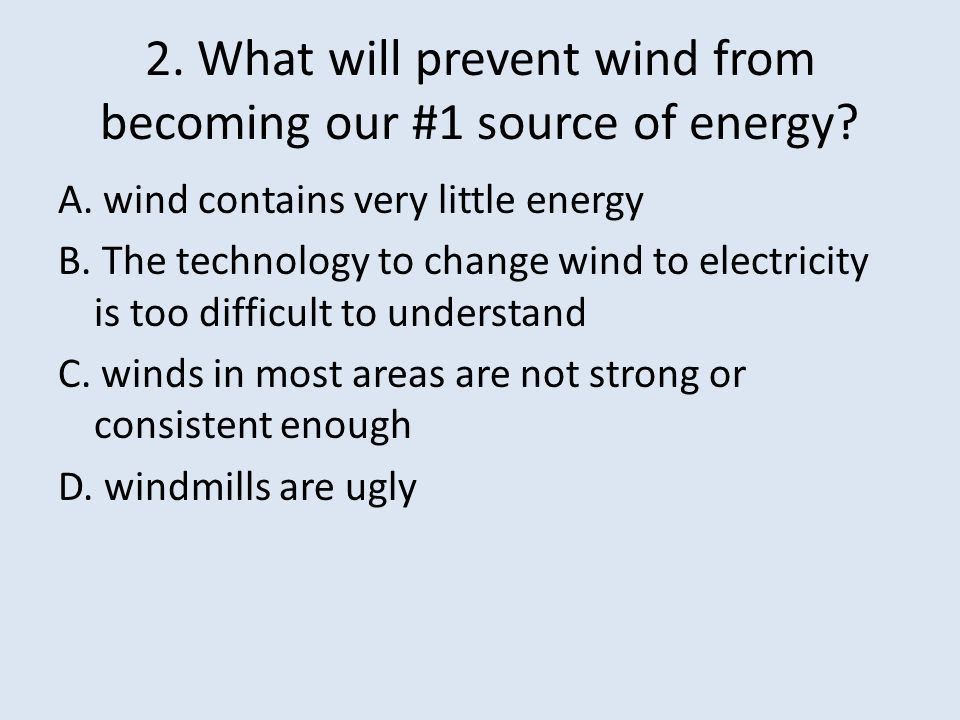 2. What will prevent wind from becoming our #1 source of energy?

A. wind contains very little energy

B. The technology to change wind to electricity is too difficult to understand

C. winds in most areas are not strong or consistent enough

D. windmills are ugly